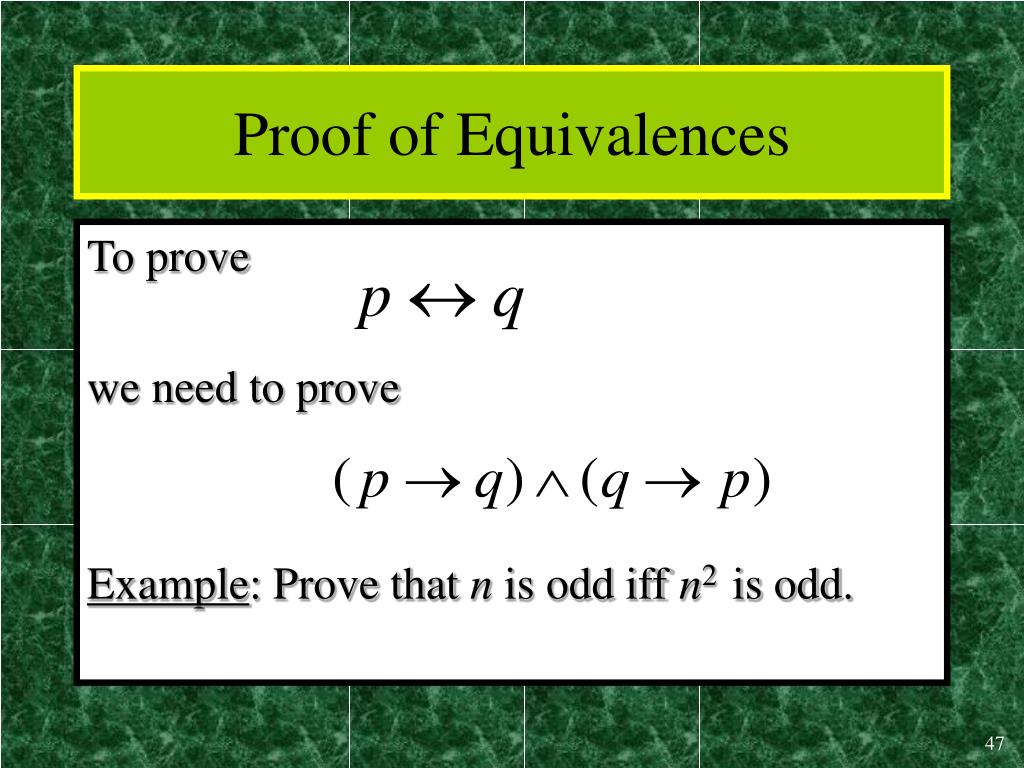 Proof of Equivalences

To prove

$p \leftrightarrow q$

we need to prove

$(p \rightarrow q) \wedge (q \rightarrow p)$

Example: Prove that $n$ is odd iff $n^2$ is odd.

47